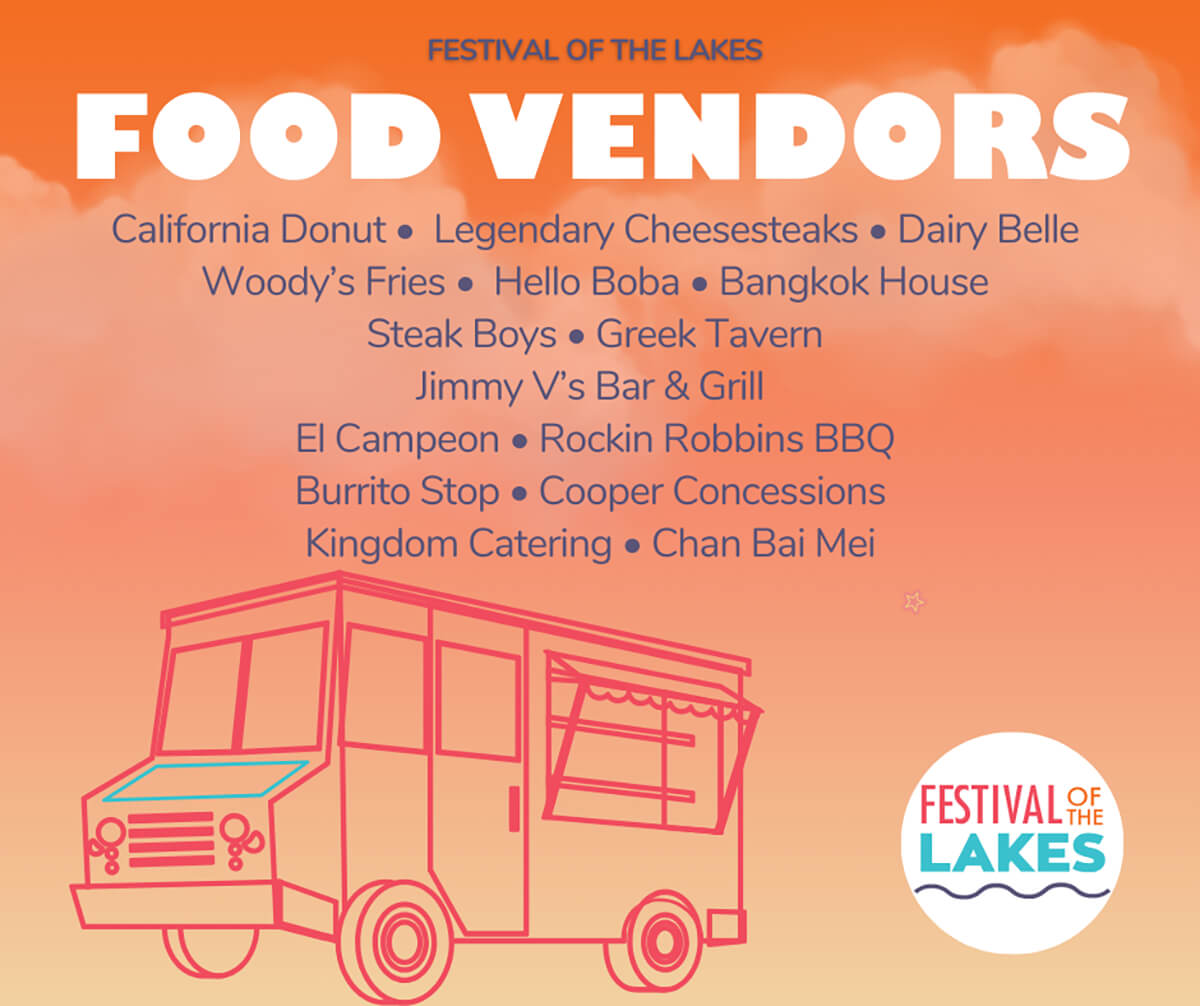 FESTIVAL OF THE LAKES

FOOD VENDORS

California Donut • Legendary Cheesesteaks • Dairy Belle
Woody's Fries • Hello Boba • Bangkok House
Steak Boys • Greek Tavern
Jimmy V's Bar & Grill
El Campeon • Rockin Robbins BBQ
Burrito Stop • Cooper Concessions
Kingdom Catering • Chan Bai Mei

FESTIVAL OF THE LAKES